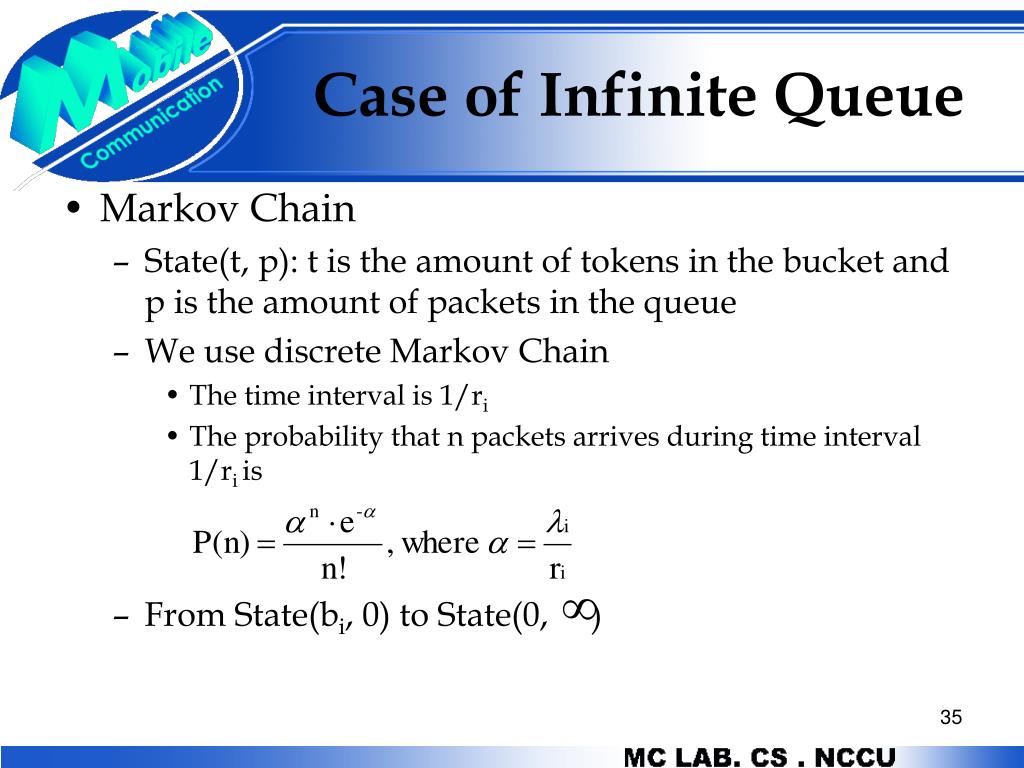 Mobile Communication

Case of Infinite Queue

• Markov Chain
  – State(t, p): t is the amount of tokens in the bucket and p is the amount of packets in the queue
  – We use discrete Markov Chain
    • The time interval is $1/r_i$
    • The probability that n packets arrives during time interval $1/r_i$ is

$P(n) = \frac{\alpha^n \cdot e^{-\alpha}}{n!}$, where $\alpha = \frac{\lambda_i}{r_i}$

  – From State($b_i$, 0) to State(0, $\infty$)

35

MC LAB. CS . NCCU